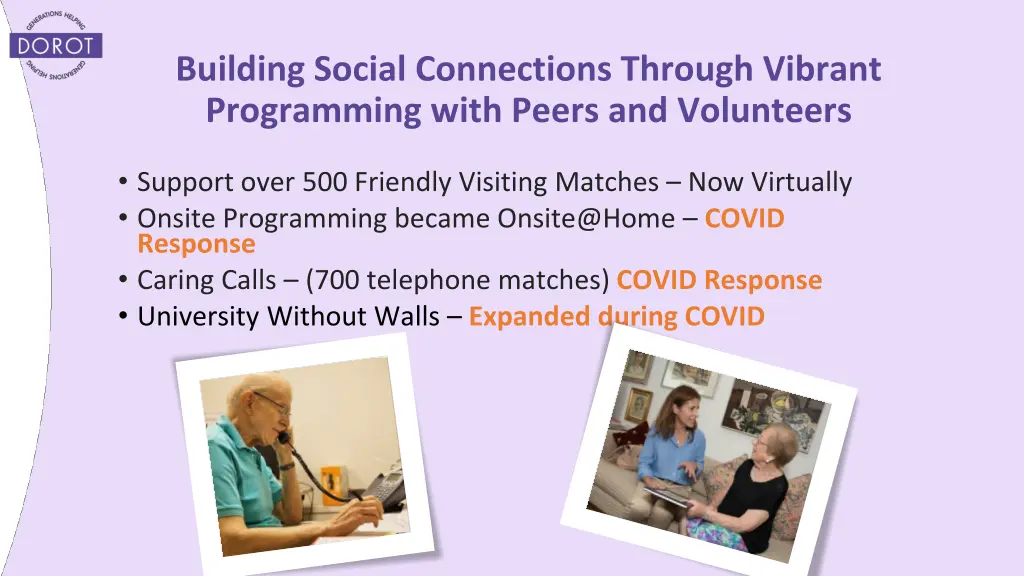 GENERATIONS HELPING
DOROT
GENERATIONS HELPING

Building Social Connections Through Vibrant Programming with Peers and Volunteers

• Support over 500 Friendly Visiting Matches – Now Virtually
• Onsite Programming became Onsite@Home – COVID Response
• Caring Calls – (700 telephone matches) COVID Response
• University Without Walls – Expanded during COVID